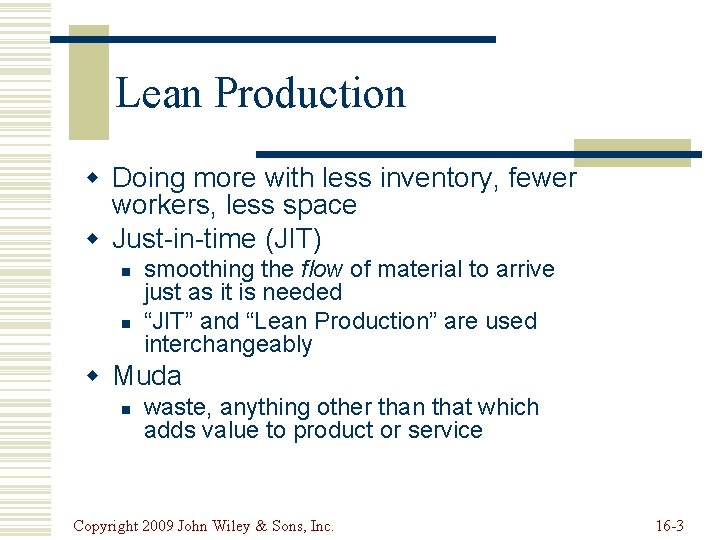 Lean Production

• Doing more with less inventory, fewer workers, less space
• Just-in-time (JIT)
  • smoothing the flow of material to arrive just as it is needed
  • "JIT" and "Lean Production" are used interchangeably
• Muda
  • waste, anything other than that which adds value to product or service

Copyright 2009 John Wiley & Sons, Inc.

16-3